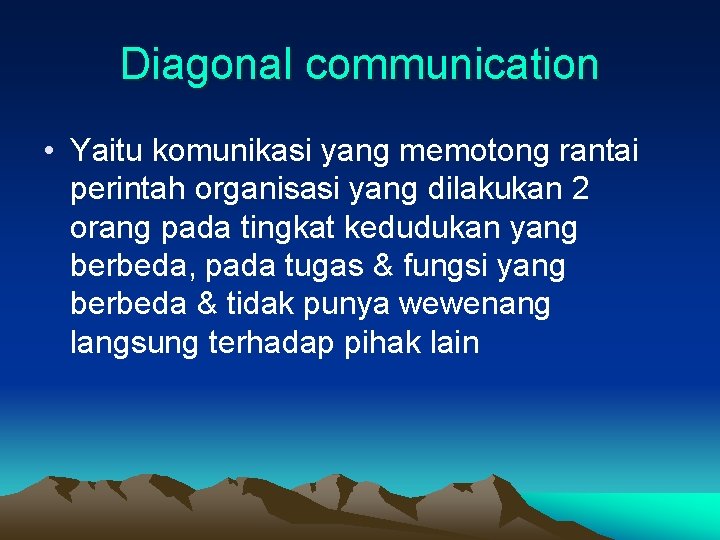 Diagonal communication

• Yaitu komunikasi yang memotong rantai perintah organisasi yang dilakukan 2 orang pada tingkat kedudukan yang berbeda, pada tugas & fungsi yang berbeda & tidak punya wewenang langsung terhadap pihak lain